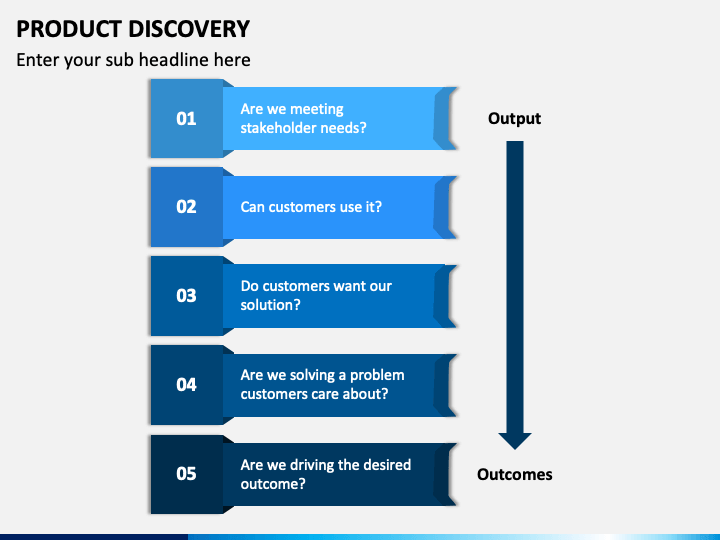 PRODUCT DISCOVERY
Enter your sub headline here

01
Are we meeting stakeholder needs?

02
Can customers use it?

03
Do customers want our solution?

04
Are we solving a problem customers care about?

05
Are we driving the desired outcome?

Output

Outcomes